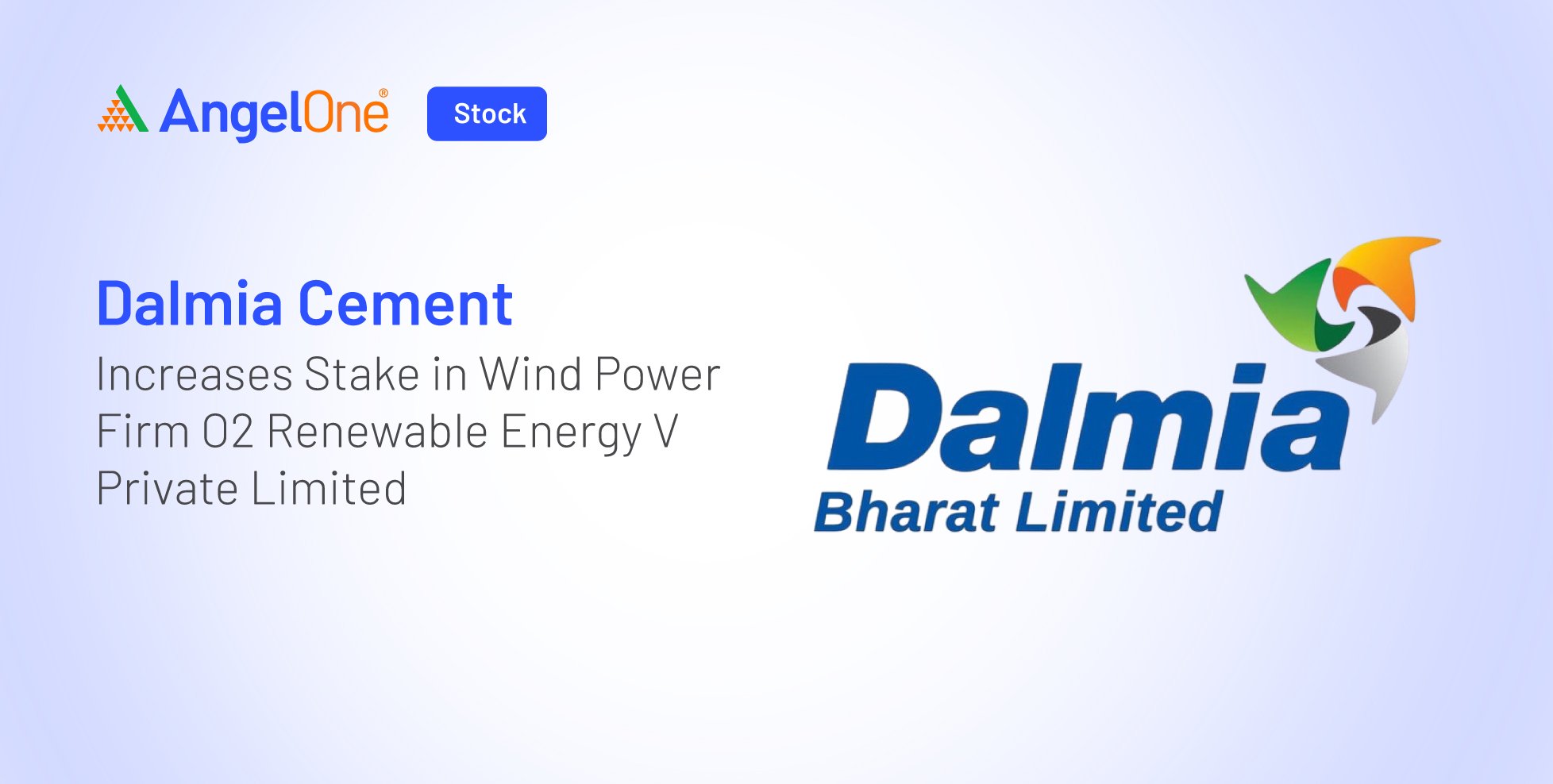 AngelOne®

Stock

Dalmia Cement

Increases Stake in Wind Power Firm O2 Renewable Energy V Private Limited

Dalmia

Bharat Limited